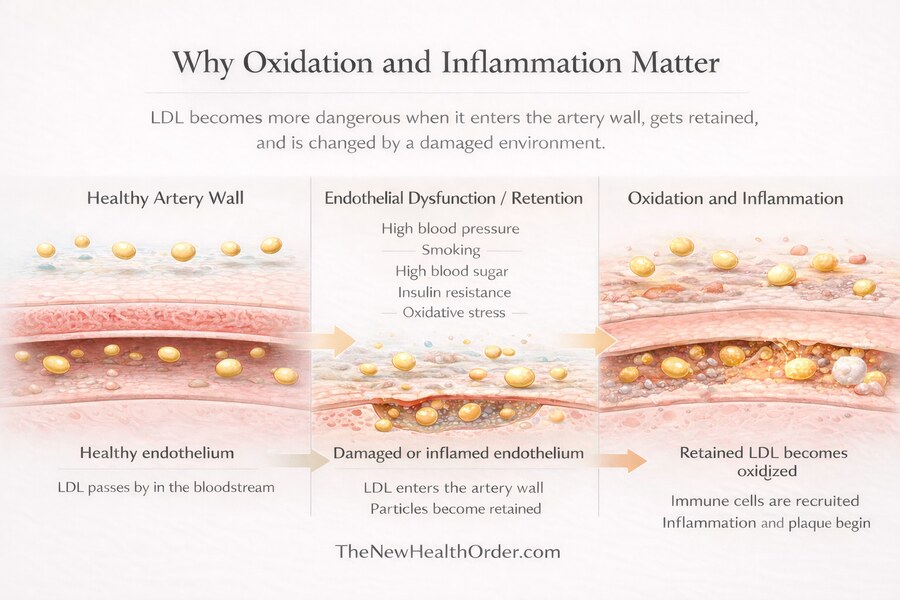 Why Oxidation and Inflammation Matter

LDL becomes more dangerous when it enters the artery wall, gets retained, and is changed by a damaged environment.

Healthy Artery Wall

Healthy endothelium

LDL passes by in the bloodstream

Endothelial Dysfunction / Retention

High blood pressure
Smoking
High blood sugar
Insulin resistance
Oxidative stress

Damaged or inflamed endothelium

LDL enters the artery wall
Particles become retained

Oxidation and Inflammation

Retained LDL becomes oxidized

Immune cells are recruited
Inflammation and plaque begin

TheNewHealthOrder.com